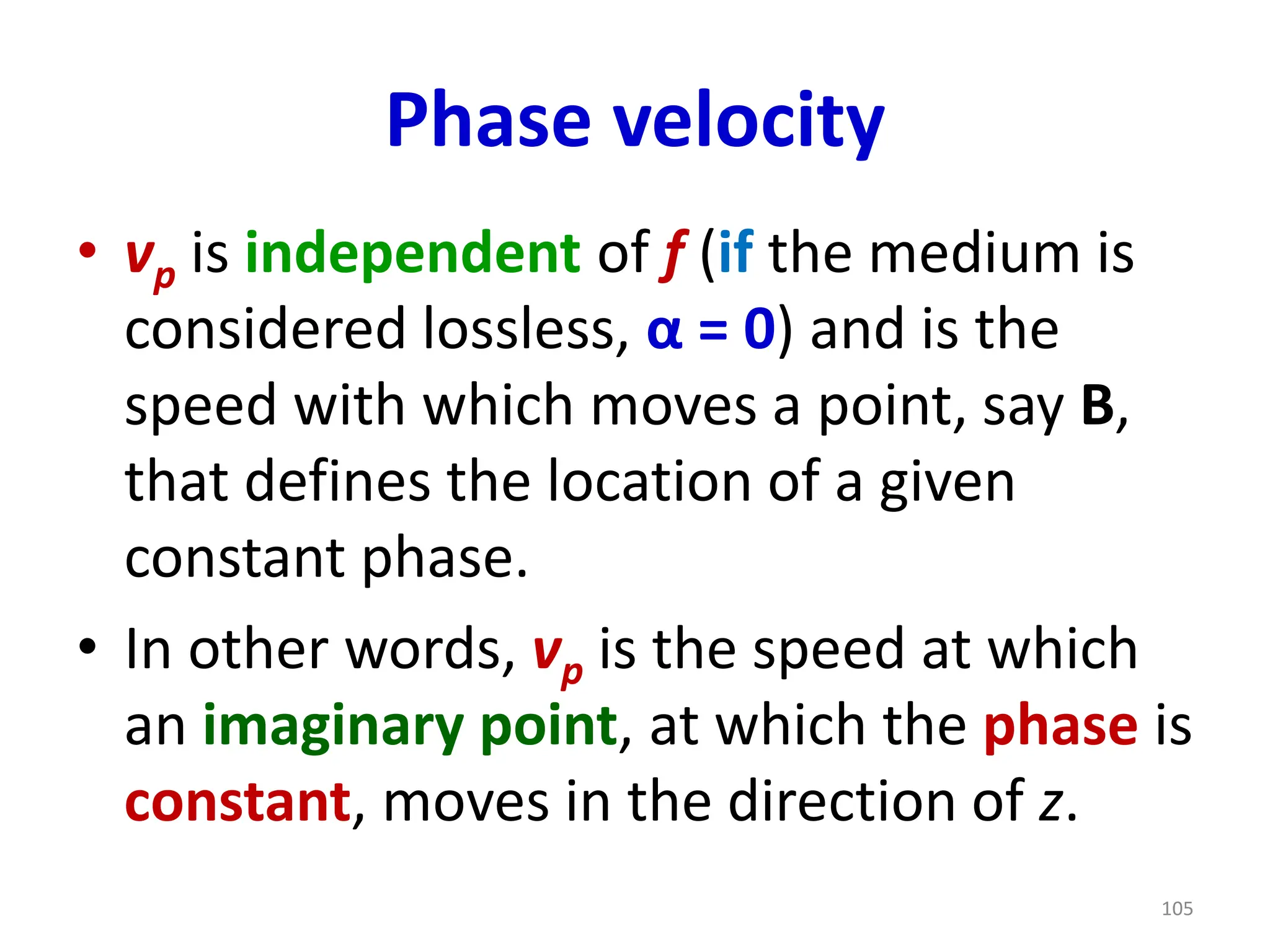 Phase velocity

• $v_p$ is independent of $f$ (if the medium is considered lossless, $\alpha = 0$) and is the speed with which moves a point, say B, that defines the location of a given constant phase.

• In other words, $v_p$ is the speed at which an imaginary point, at which the phase is constant, moves in the direction of $z$.

105